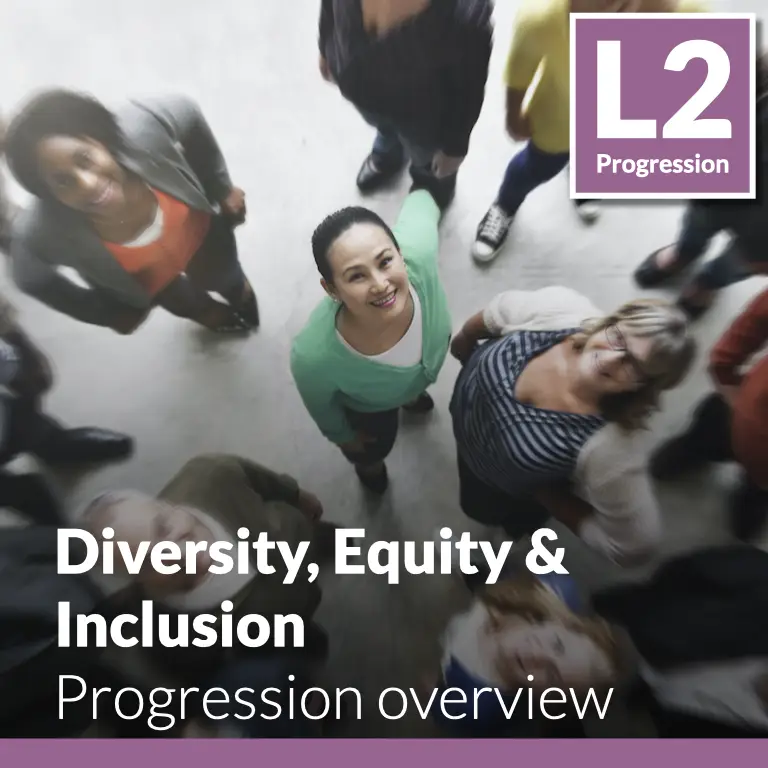 L2
Progression

Diversity, Equity & Inclusion
Progression overview